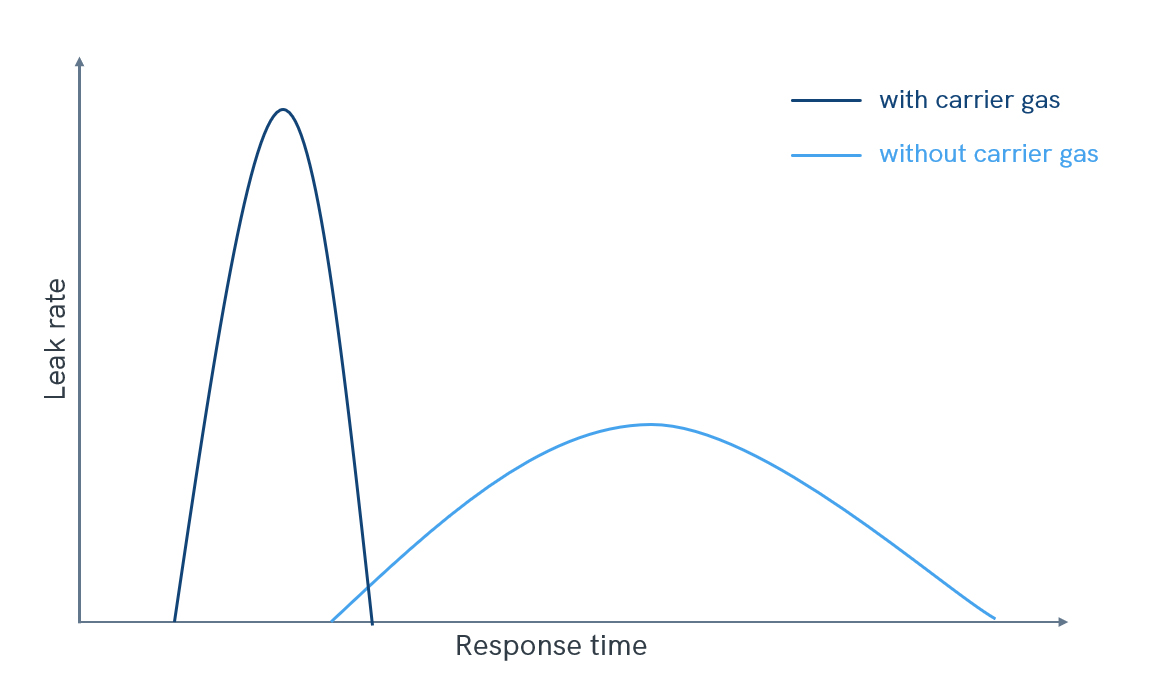 with carrier gas
without carrier gas
Leak rate
Response time